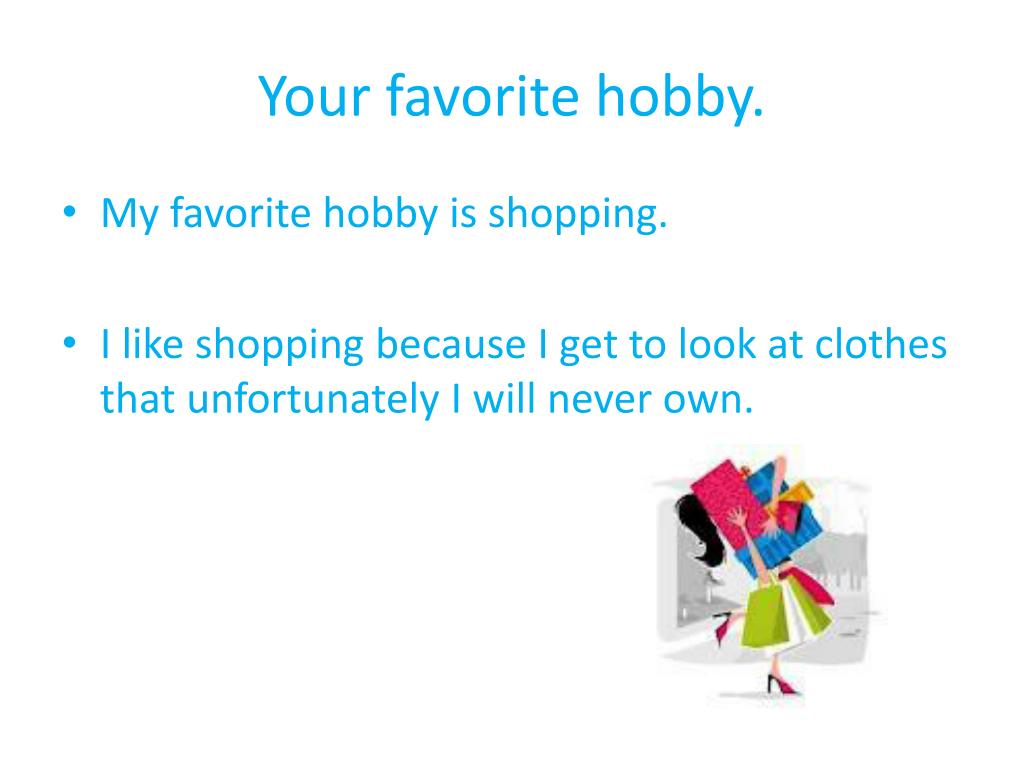 Your favorite hobby.

• My favorite hobby is shopping.

• I like shopping because I get to look at clothes that unfortunately I will never own.